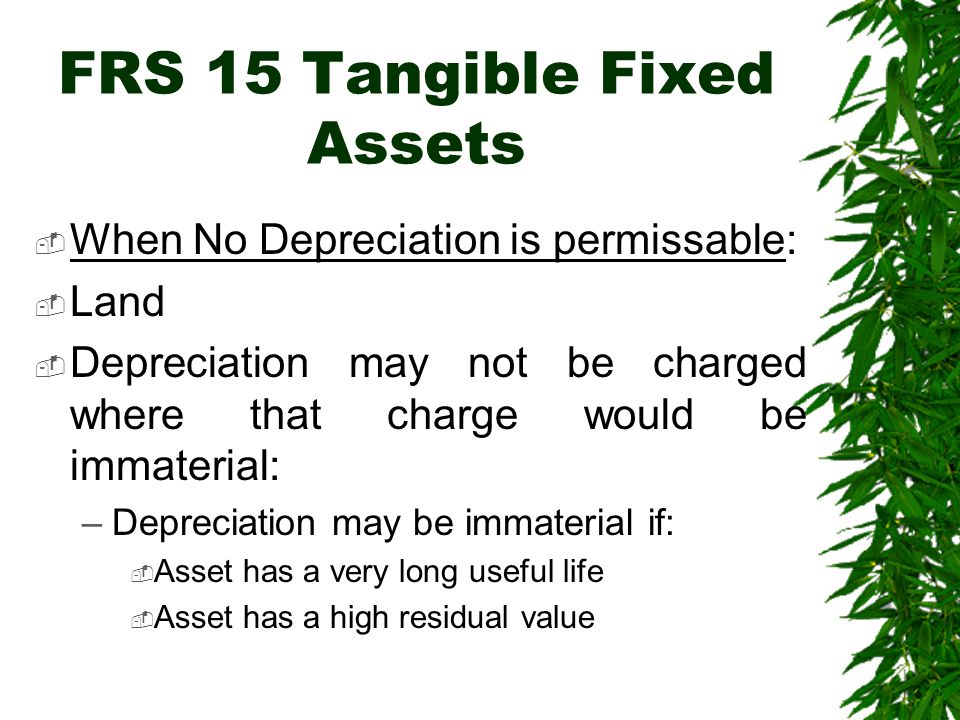 FRS 15 Tangible Fixed Assets

When No Depreciation is permissable:

Land

Depreciation may not be charged where that charge would be immaterial:

– Depreciation may be immaterial if:

Asset has a very long useful life

Asset has a high residual value